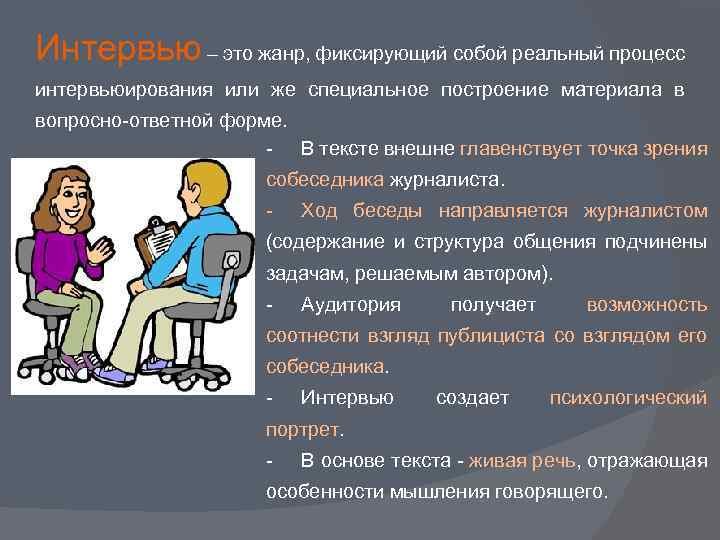 Интервью – это жанр, фиксирующий собой реальный процесс интервьюирования или же специальное построение материала в вопросно-ответной форме.

- В тексте внешне главенствует точка зрения собеседника журналиста.
- Ход беседы направляется журналистом (содержание и структура общения подчинены задачам, решаемым автором).
- Аудитория получает возможность соотнести взгляд публициста со взглядом его собеседника.
- Интервью создает психологический портрет.
- В основе текста - живая речь, отражающая особенности мышления говорящего.